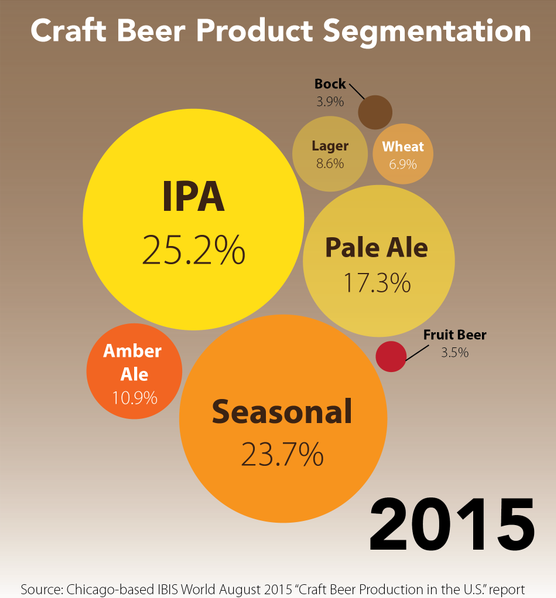 Craft Beer Product Segmentation

Bock
3.9%

Lager
8.6%

Wheat
6.9%

IPA
25.2%

Pale Ale
17.3%

Fruit Beer
3.5%

Amber Ale
10.9%

Seasonal
23.7%

2015

Source: Chicago-based IBIS World August 2015 "Craft Beer Production in the U.S." report